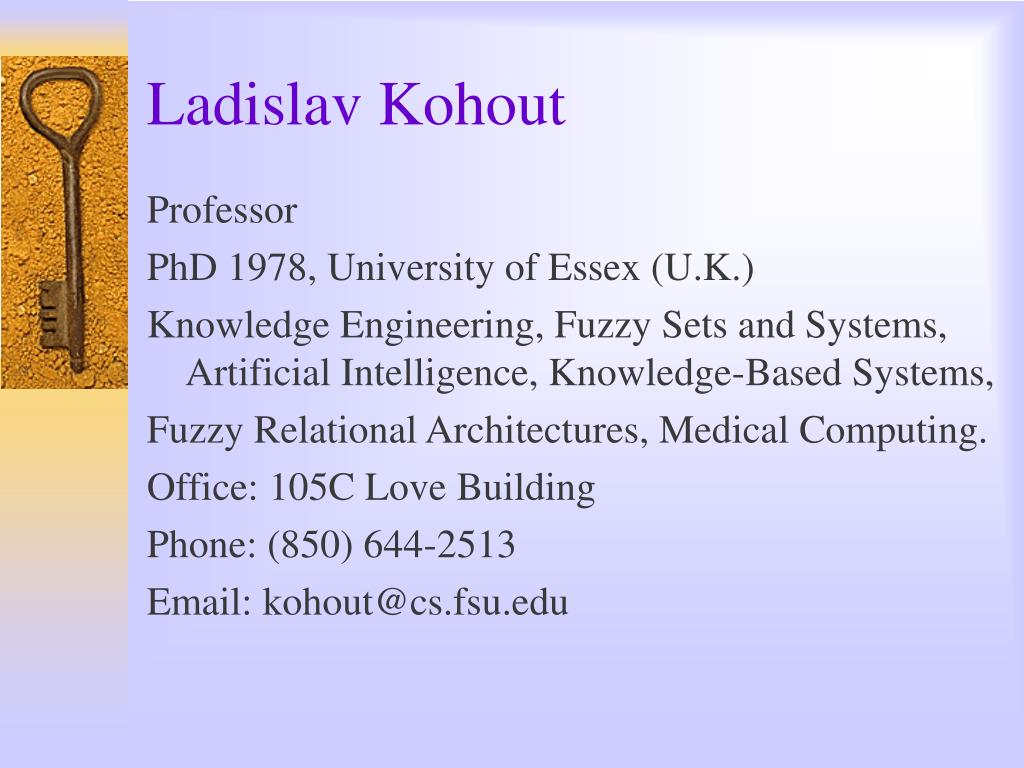 Ladislav Kohout

Professor

PhD 1978, University of Essex (U.K.)

Knowledge Engineering, Fuzzy Sets and Systems, Artificial Intelligence, Knowledge-Based Systems,

Fuzzy Relational Architectures, Medical Computing.

Office: 105C Love Building

Phone: (850) 644-2513

Email: kohout@cs.fsu.edu